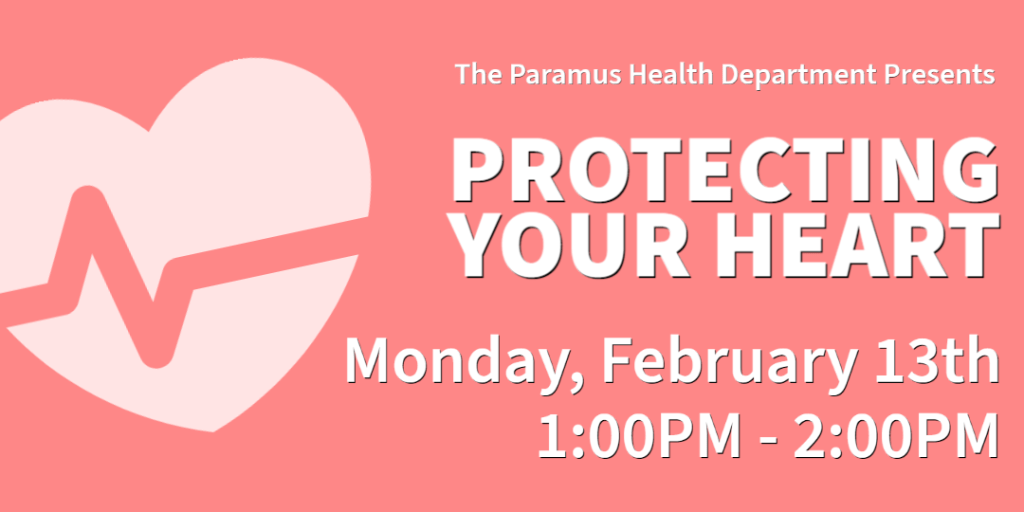 The Paramus Health Department Presents

PROTECTING YOUR HEART

Monday, February 13th
1:00PM - 2:00PM